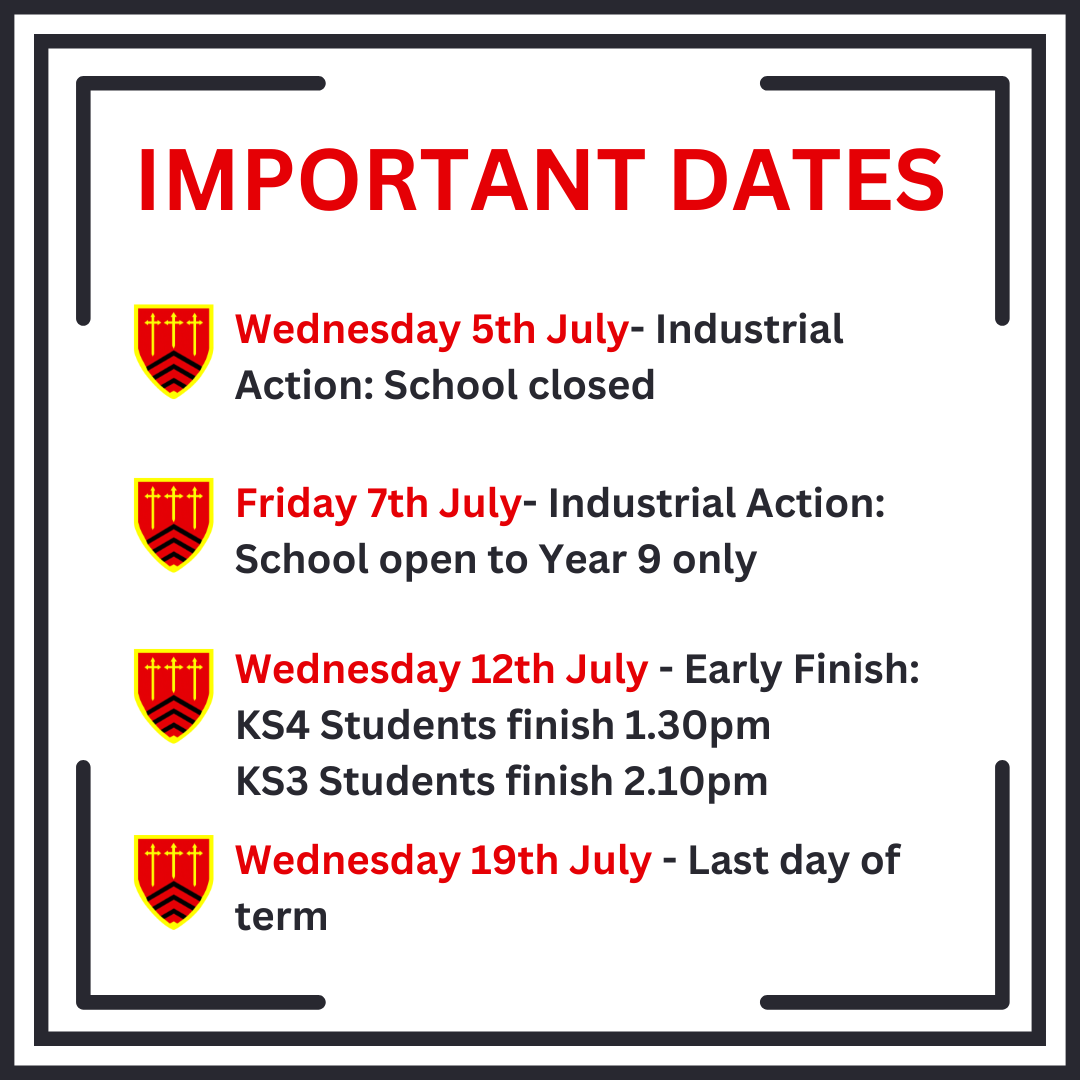 IMPORTANT DATES

Wednesday 5th July- Industrial Action: School closed

Friday 7th July- Industrial Action: School open to Year 9 only

Wednesday 12th July - Early Finish:
KS4 Students finish 1.30pm
KS3 Students finish 2.10pm

Wednesday 19th July - Last day of term